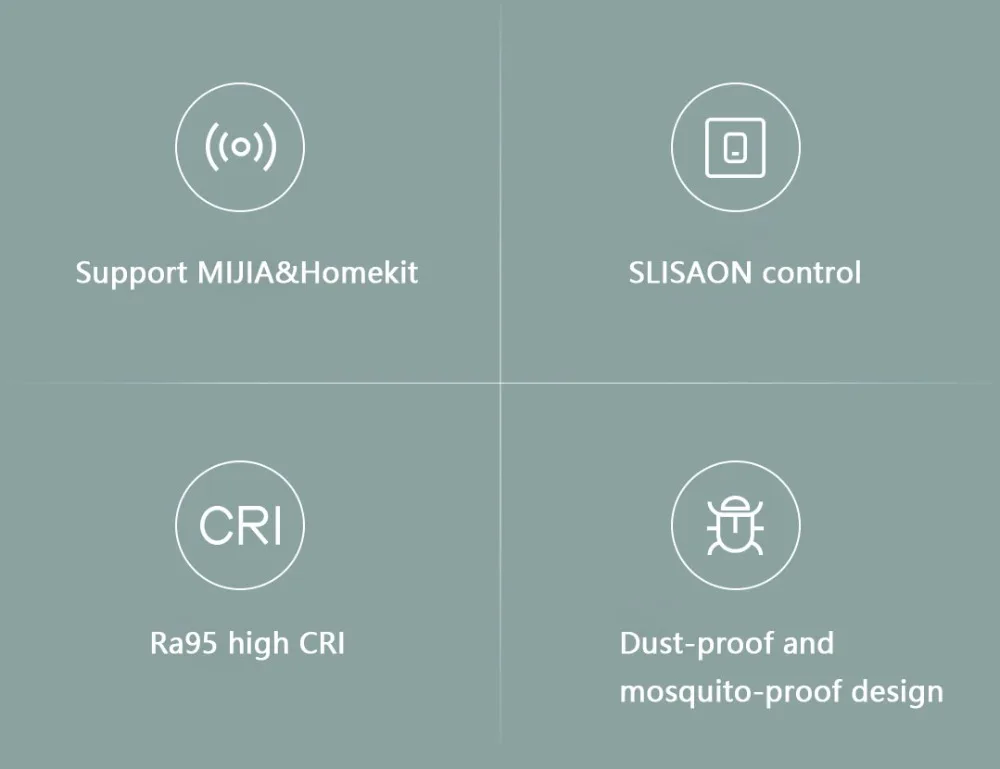 Support MIJIA&Homekit

SLISAON control

CRI

Ra95 high CRI

Dust-proof and mosquito-proof design